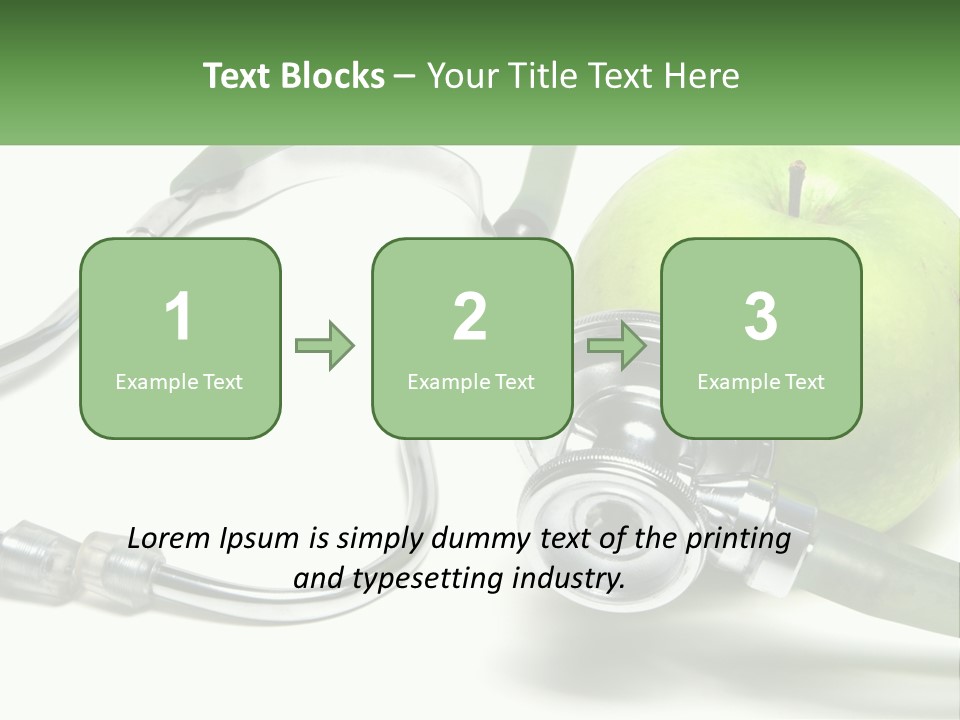 Text Blocks – Your Title Text Here

1
Example Text

2
Example Text

3
Example Text

Lorem Ipsum is simply dummy text of the printing and typesetting industry.